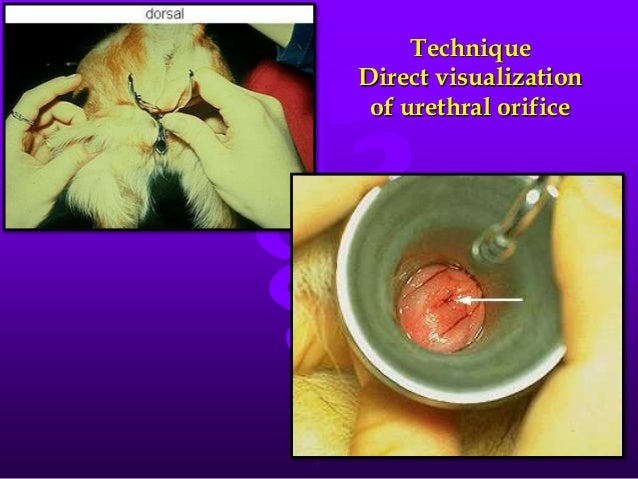 dorsal

Technique
Direct visualization
of urethral orifice